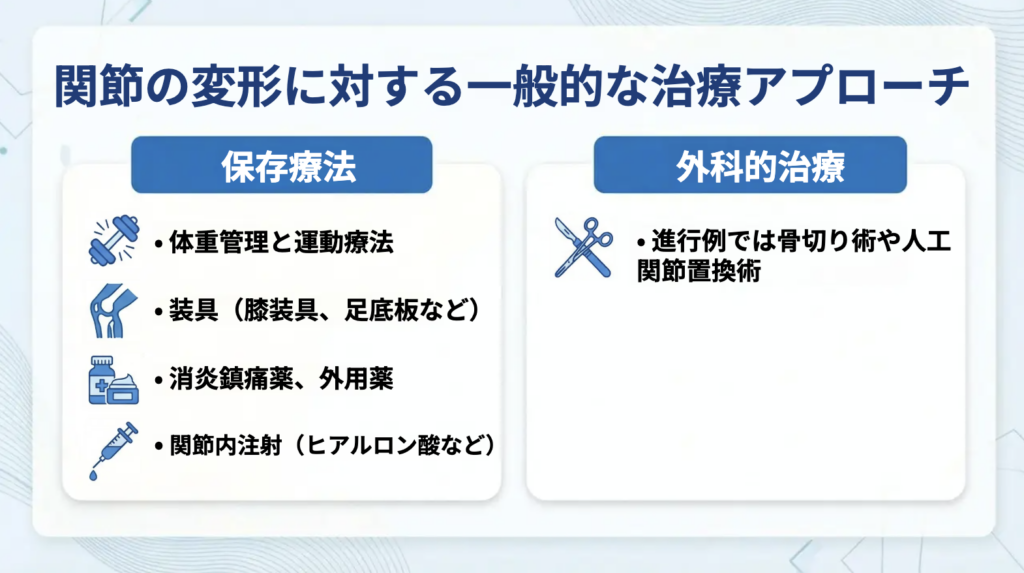 関節の変形に対する一般的な治療アプローチ

保存療法

• 体重管理と運動療法

• 装具（膝装具、足底板など）

• 消炎鎮痛薬、外用薬

• 関節内注射（ヒアルロン酸など）

外科的治療

• 進行例では骨切り術や人工関節置換術